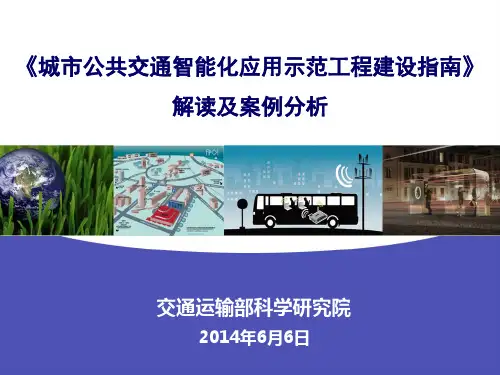 《城市公共交通智能化应用示范工程建设指南》
解读及案例分析

交通运输部科学研究院
2014年6月6日